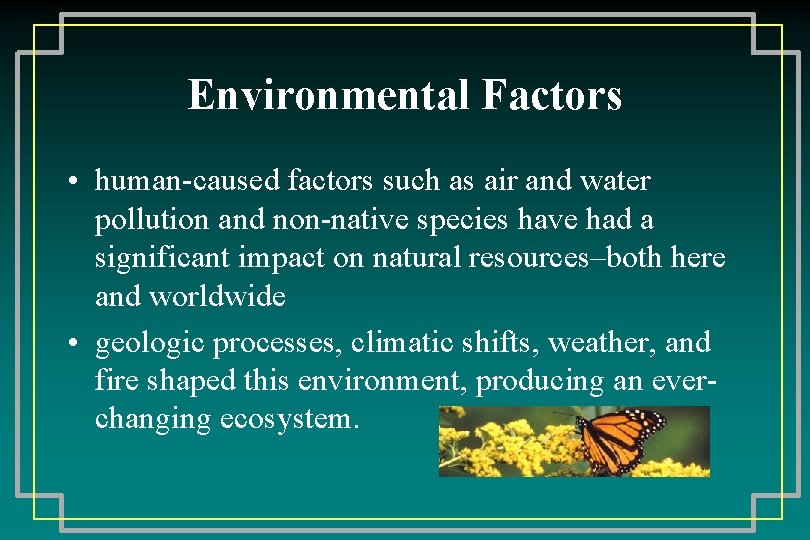 Environmental Factors

• human-caused factors such as air and water pollution and non-native species have had a significant impact on natural resources–both here and worldwide

• geologic processes, climatic shifts, weather, and fire shaped this environment, producing an ever-changing ecosystem.